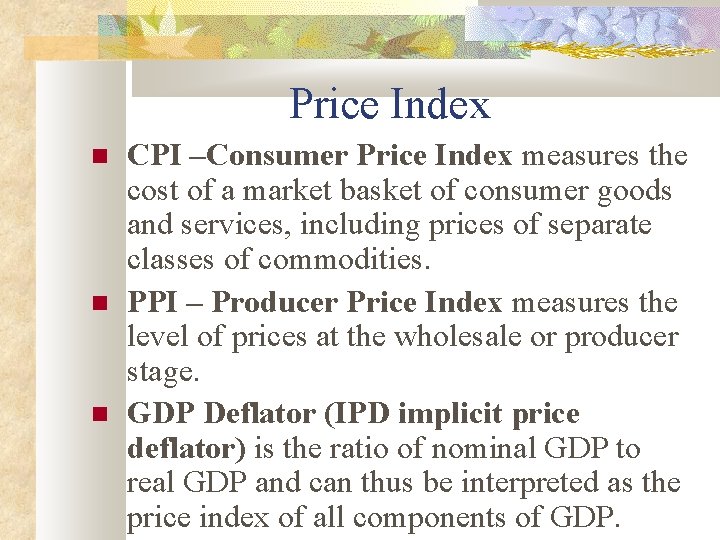 Price Index

CPI –Consumer Price Index measures the cost of a market basket of consumer goods and services, including prices of separate classes of commodities.

PPI – Producer Price Index measures the level of prices at the wholesale or producer stage.

GDP Deflator (IPD implicit price deflator) is the ratio of nominal GDP to real GDP and can thus be interpreted as the price index of all components of GDP.